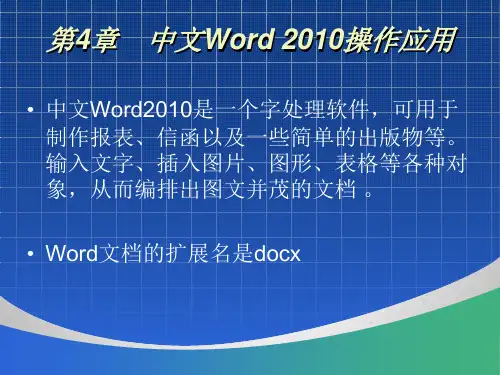 第4章　中文Word 2010操作应用

• 中文Word2010是一个字处理软件，可用于制作报表、信函以及一些简单的出版物等。输入文字、插入图片、图形、表格等各种对象，从而编排出图文并茂的文档 。

• Word文档的扩展名是docx